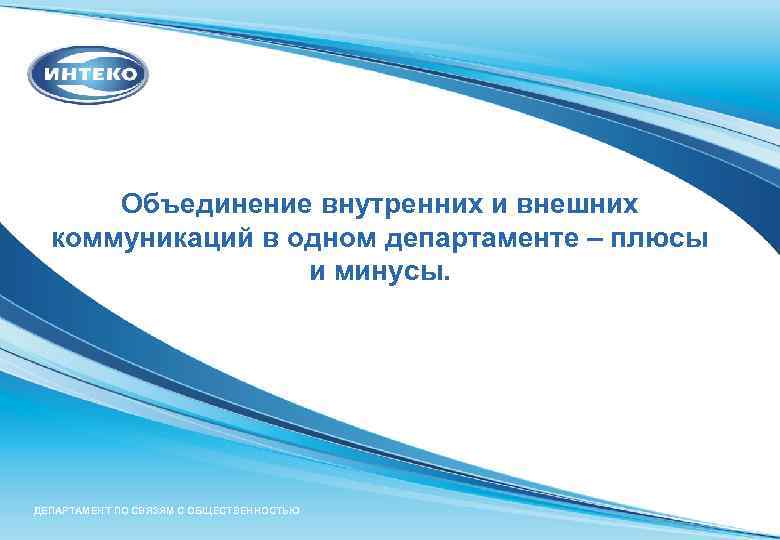 ИНТЕКО

Объединение внутренних и внешних коммуникаций в одном департаменте – плюсы и минусы.

ДЕПАРТАМЕНТ ПО СВЯЗЯМ С ОБЩЕСТВЕННОСТЬЮ